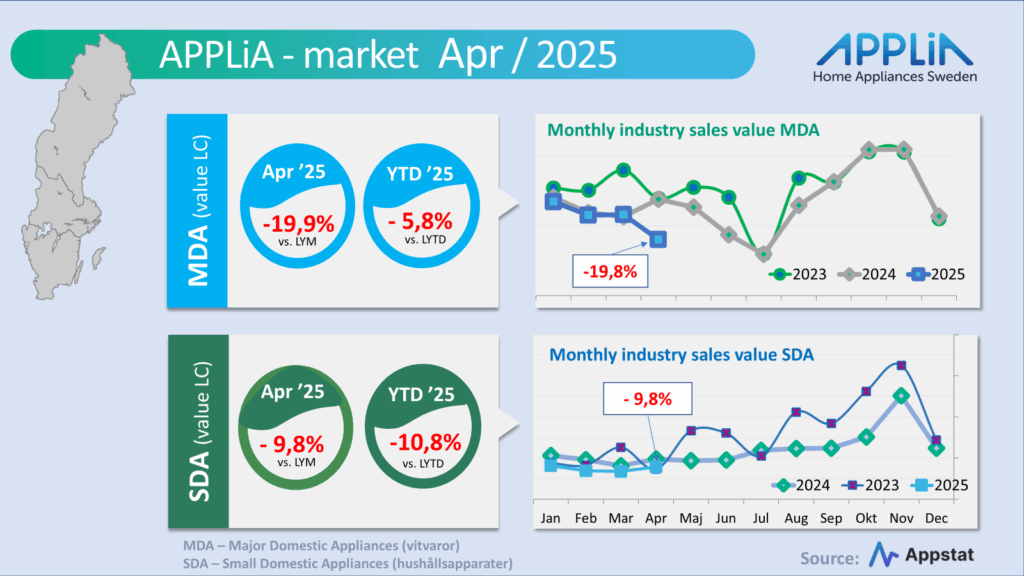 APPLiA - market Apr / 2025

APPLiA
Home Appliances Sweden

MDA (value LC)

Apr '25
-19,9%
vs. LYM

YTD '25
- 5,8%
vs. LYTD

Monthly industry sales value MDA

-19,8%

2023 2024 2025

SDA (value LC)

Apr '25
- 9,8%
vs. LYM

YTD '25
-10,8%
vs. LYTD

Monthly industry sales value SDA

- 9,8%

2024 2023 2025

Jan Feb Mar Apr Maj Jun Jul Aug Sep Okt Nov Dec

MDA – Major Domestic Appliances (vitvaror)
SDA – Small Domestic Appliances (hushållsapparater)

Source: Appstat